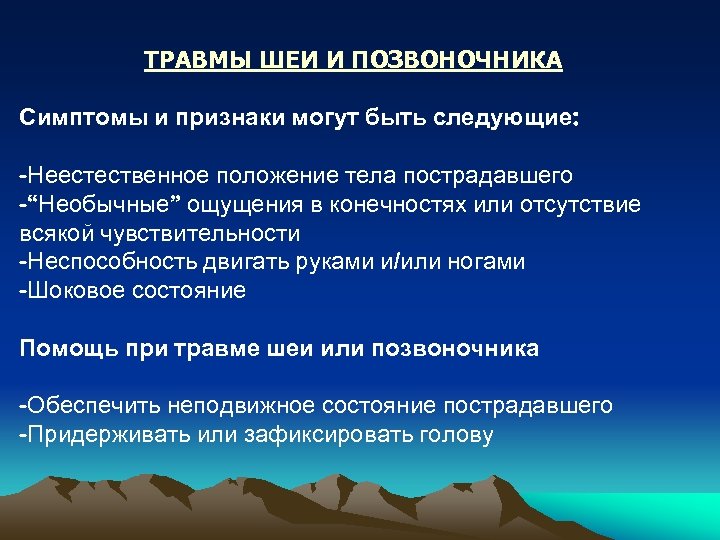 ТРАВМЫ ШЕИ И ПОЗВОНОЧНИКА

Симптомы и признаки могут быть следующие:

-Неестественное положение тела пострадавшего
-“Необычные” ощущения в конечностях или отсутствие всякой чувствительности
-Неспособность двигать руками и/или ногами
-Шоковое состояние

Помощь при травме шеи или позвоночника

-Обеспечить неподвижное состояние пострадавшего
-Придерживать или зафиксировать голову